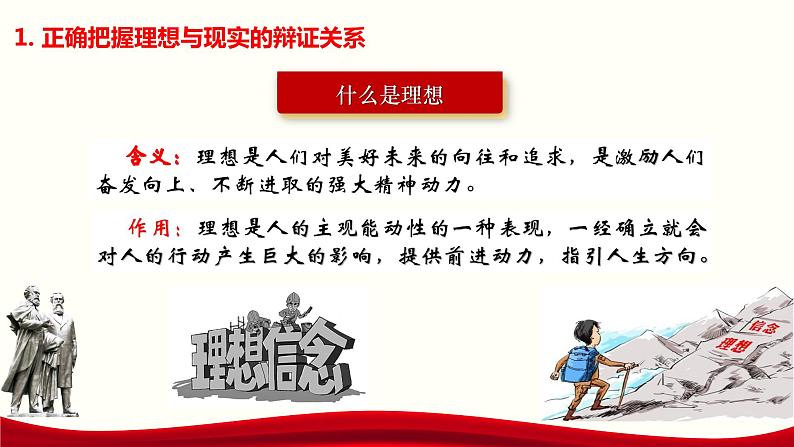 1. 正确把握理想与现实的辩证关系

什么是理想

含义：理想是人们对美好未来的向往和追求，是激励人们奋发向上、不断进取的强大精神动力。

作用：理想是人的主观能动性的一种表现，一经确立就会对人的行动产生巨大的影响，提供前进动力，指引人生方向。

理想信念

信念

理想